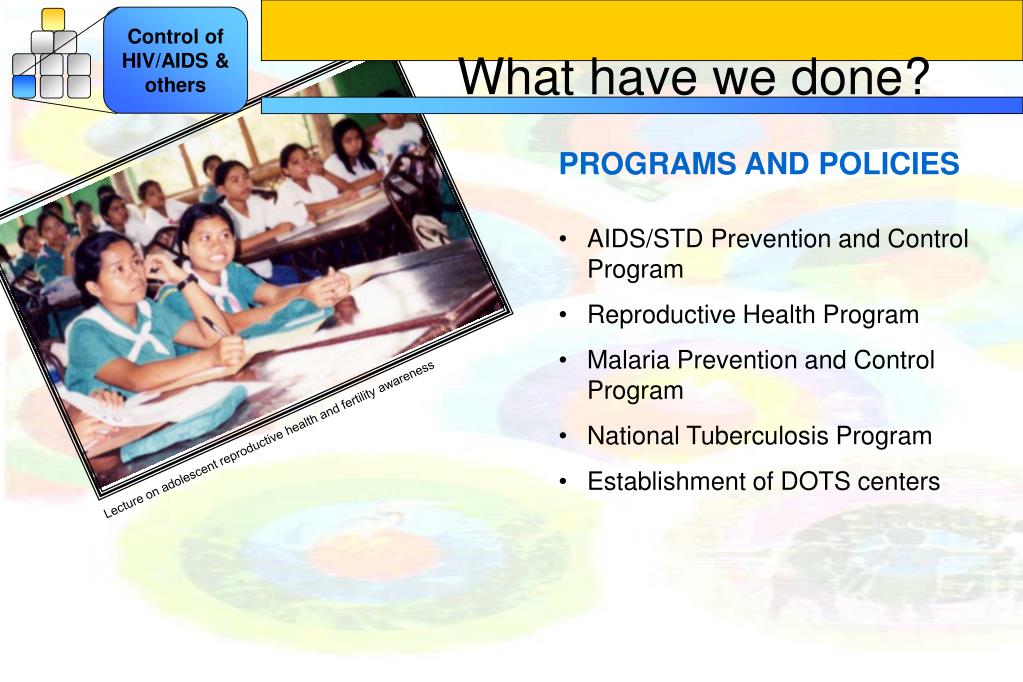 Control of HIV/AIDS & others

What have we done?

PROGRAMS AND POLICIES

• AIDS/STD Prevention and Control Program
• Reproductive Health Program
• Malaria Prevention and Control Program
• National Tuberculosis Program
• Establishment of DOTS centers

Lecture on adolescent reproductive health and fertility awareness